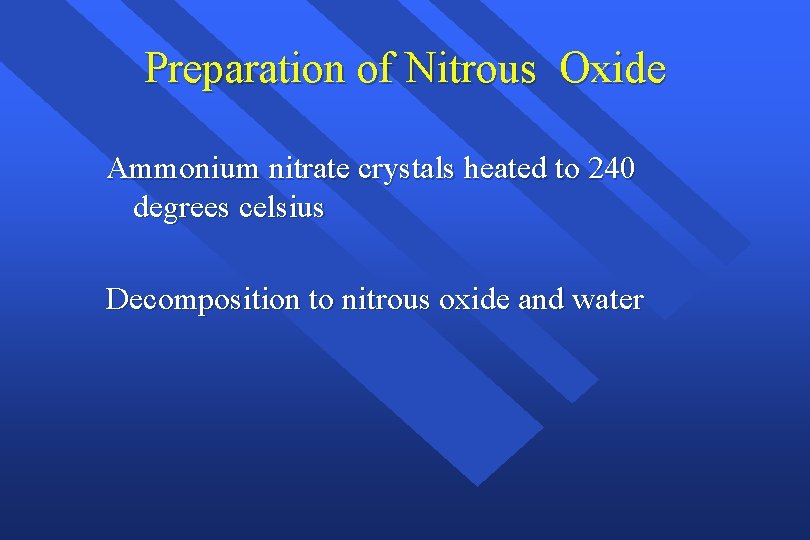 Preparation of Nitrous  Oxide

Ammonium nitrate crystals heated to 240 degrees celsius

Decomposition to nitrous oxide and water